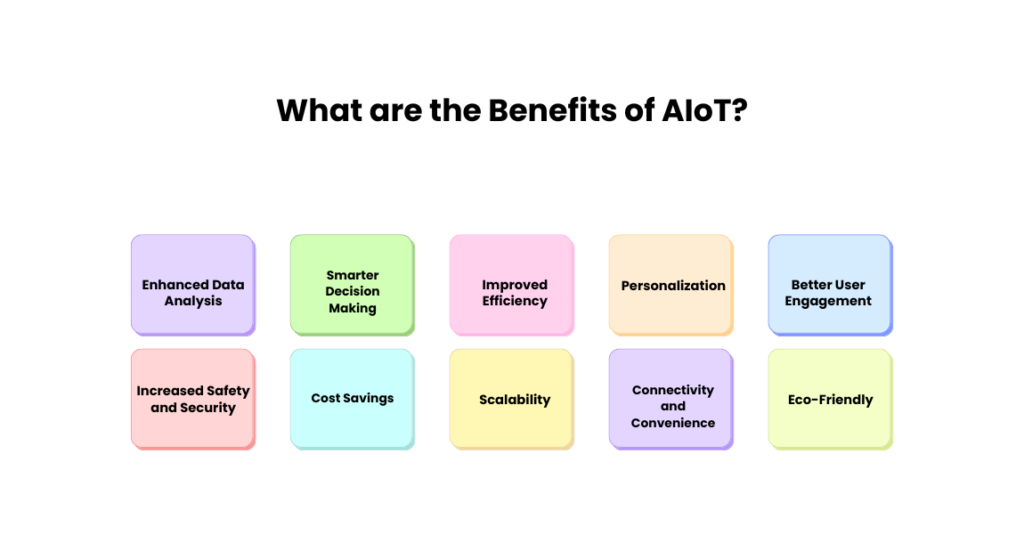 What are the Benefits of AIoT?

Enhanced Data Analysis

Smarter Decision Making

Improved Efficiency

Personalization

Better User Engagement

Increased Safety and Security

Cost Savings

Scalability

Connectivity and Convenience

Eco-Friendly